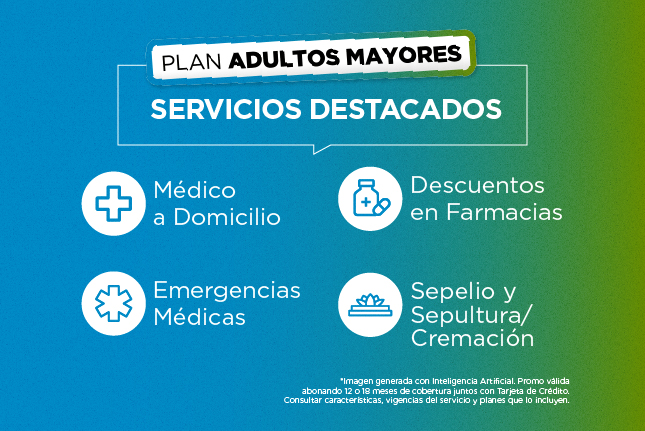 PLAN ADULTOS MAYORES

SERVICIOS DESTACADOS

Médico a Domicilio

Descuentos en Farmacias

Emergencias Médicas

Sepelio y Sepultura/ Cremación

*Imagen generada con Inteligencia Artificial. Promo válida abonando 12 o 18 meses de cobertura juntos con Tarjeta de Crédito. Consultar características, vigencias del servicio y planes que lo incluyen.